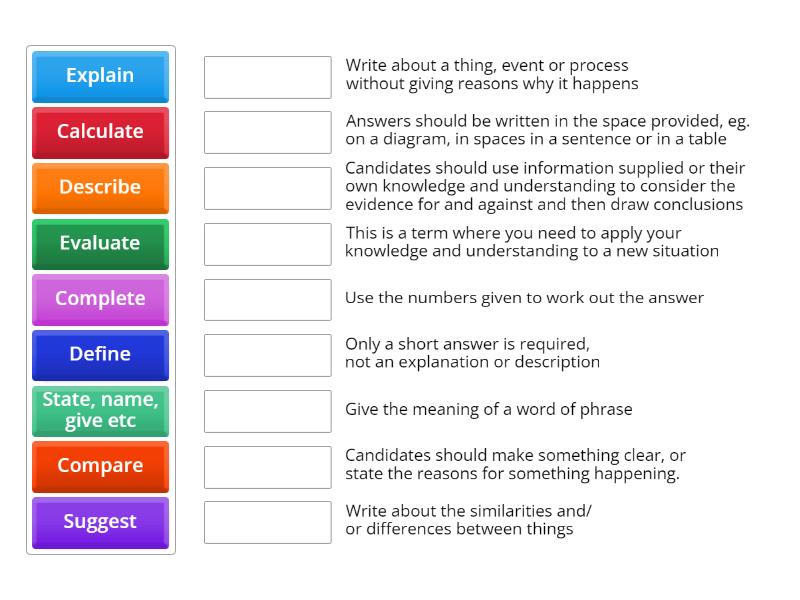 Explain
Calculate
Describe
Evaluate
Complete
Define
State, name, give etc
Compare
Suggest

Write about a thing, event or process without giving reasons why it happens

Answers should be written in the space provided, eg. on a diagram, in spaces in a sentence or in a table

Candidates should use information supplied or their own knowledge and understanding to consider the evidence for and against and then draw conclusions

This is a term where you need to apply your knowledge and understanding to a new situation

Use the numbers given to work out the answer

Only a short answer is required, not an explanation or description

Give the meaning of a word of phrase

Candidates should make something clear, or state the reasons for something happening.

Write about the similarities and/ or differences between things